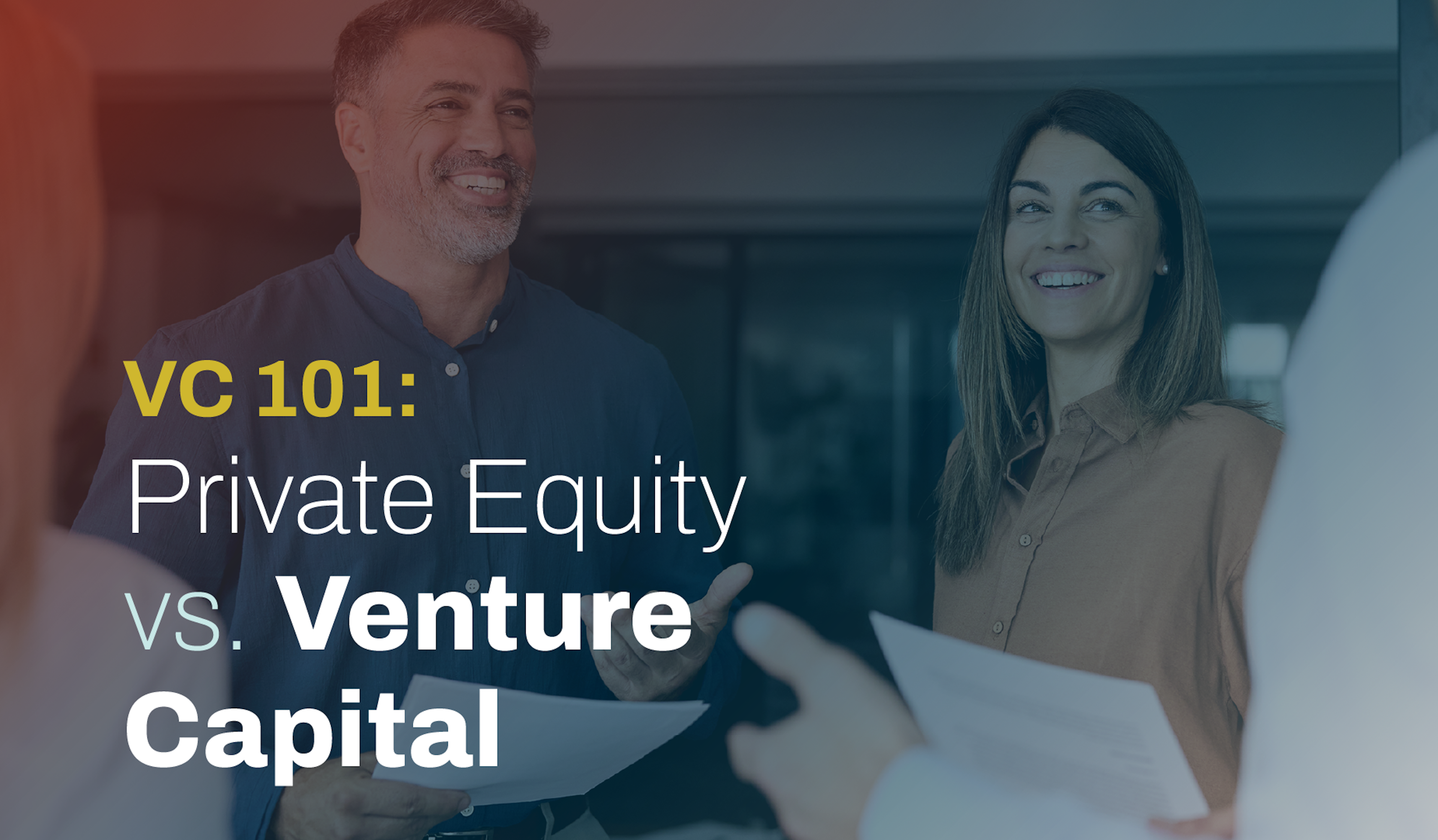 VC 101:
Private Equity
vs. Venture Capital